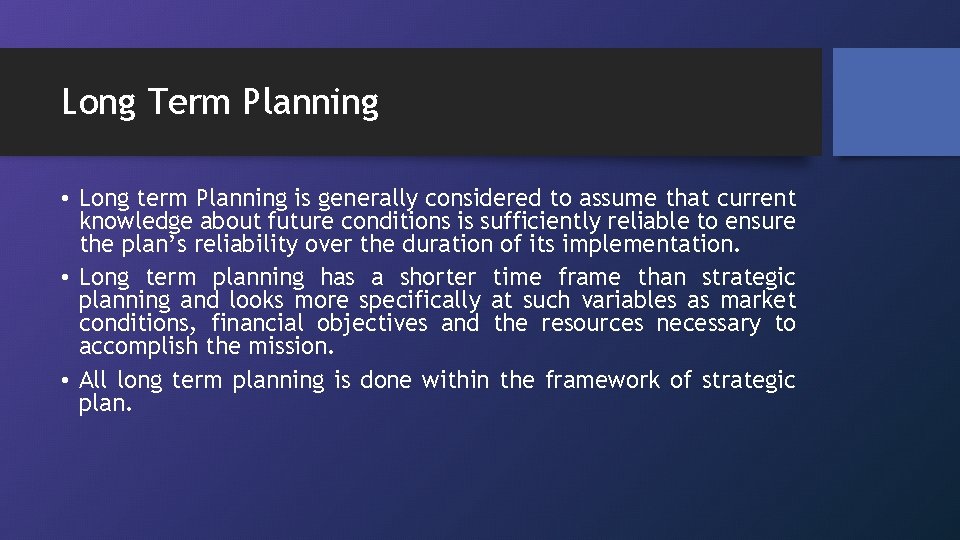 Long Term Planning

• Long term Planning is generally considered to assume that current knowledge about future conditions is sufficiently reliable to ensure the plan's reliability over the duration of its implementation.
• Long term planning has a shorter time frame than strategic planning and looks more specifically at such variables as market conditions, financial objectives and the resources necessary to accomplish the mission.
• All long term planning is done within the framework of strategic plan.